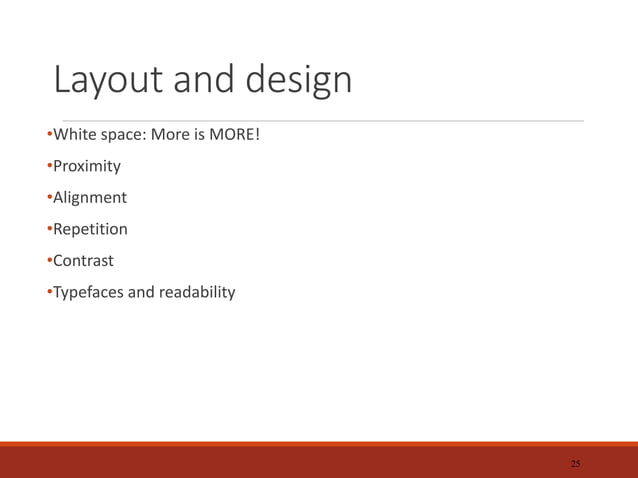 Layout and design

•White space: More is MORE!

•Proximity

•Alignment

•Repetition

•Contrast

•Typefaces and readability

25